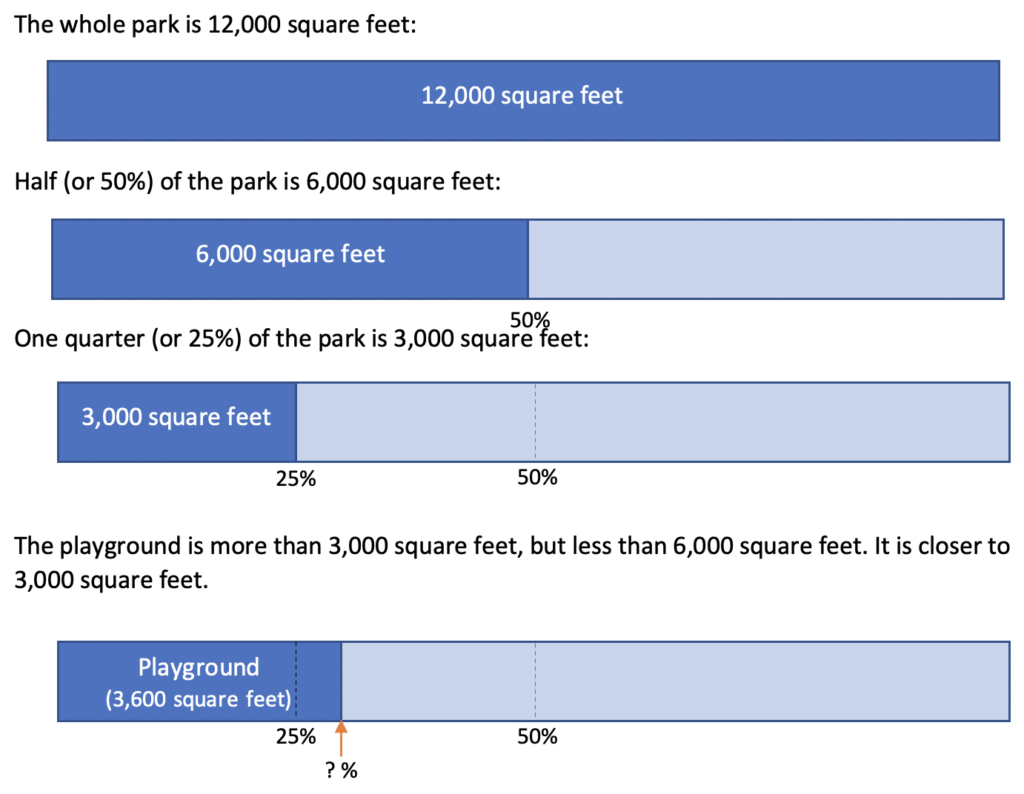 The whole park is 12,000 square feet:

12,000 square feet

Half (or 50%) of the park is 6,000 square feet:

6,000 square feet

50%

One quarter (or 25%) of the park is 3,000 square feet:

3,000 square feet

25%

50%

The playground is more than 3,000 square feet, but less than 6,000 square feet. It is closer to 3,000 square feet.

Playground
(3,600 square feet)

25%

50%

? %